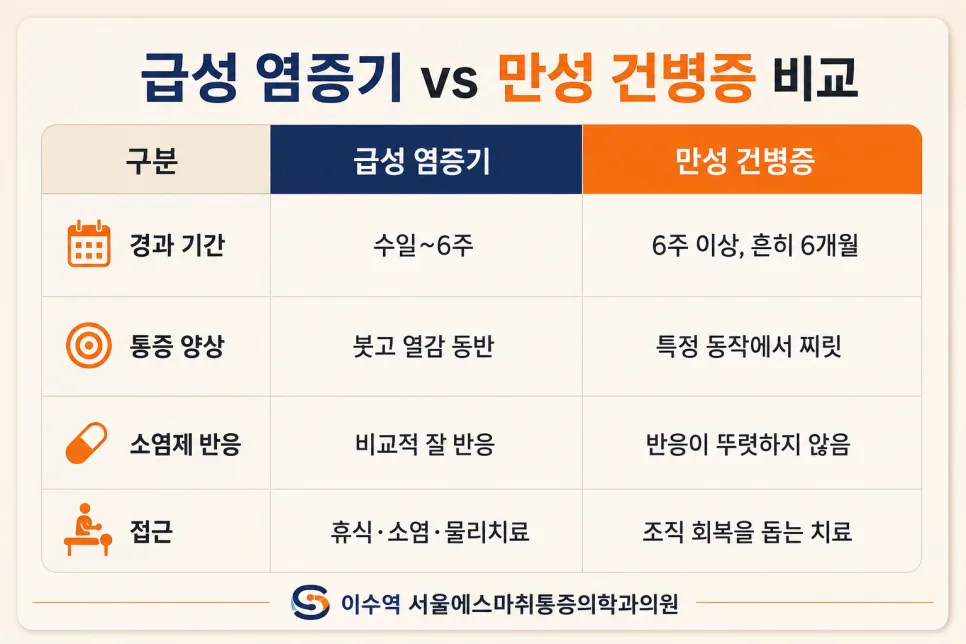 급성 염증기 vs 만성 건병증 비교

| 구분 | 급성 염증기 | 만성 건병증 |
|---|---|---|
| 경과 기간 | 수일~6주 | 6주 이상, 흔히 6개월 |
| 통증 양상 | 붓고 열감 동반 | 특정 동작에서 찌릿 |
| 소염제 반응 | 비교적 잘 반응 | 반응이 뚜렷하지 않음 |
| 접근 | 휴식·소염·물리치료 | 조직 회복을 돕는 치료 |

이수역 서울에스마취통증의학과의원